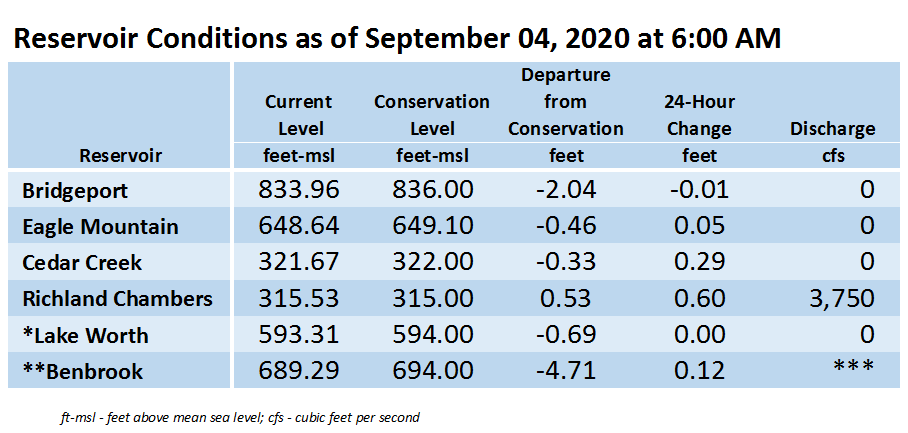 Reservoir Conditions as of September 04, 2020 at 6:00 AM

| Reservoir | Current Level feet-msl | Conservation Level feet-msl | Departure from Conservation feet | 24-Hour Change feet | Discharge cfs |
|---|---|---|---|---|---|
| Bridgeport | 833.96 | 836.00 | -2.04 | -0.01 | 0 |
| Eagle Mountain | 648.64 | 649.10 | -0.46 | 0.05 | 0 |
| Cedar Creek | 321.67 | 322.00 | -0.33 | 0.29 | 0 |
| Richland Chambers | 315.53 | 315.00 | 0.53 | 0.60 | 3,750 |
| *Lake Worth | 593.31 | 594.00 | -0.69 | 0.00 | 0 |
| **Benbrook | 689.29 | 694.00 | -4.71 | 0.12 | *** |

ft-msl - feet above mean sea level; cfs - cubic feet per second